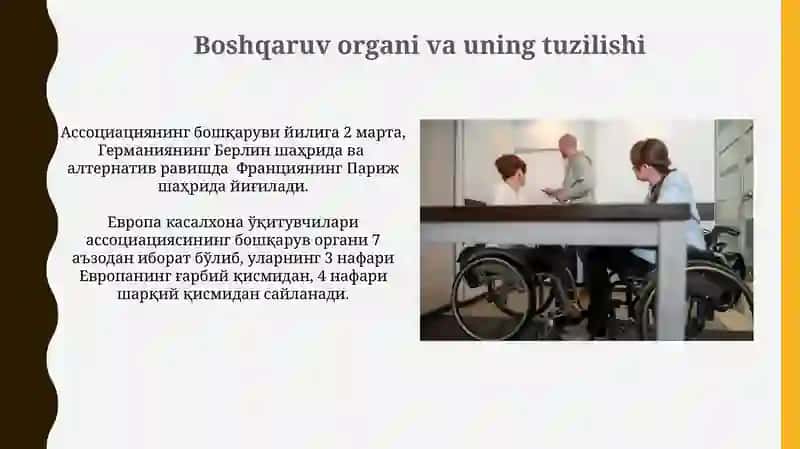 Boshqaruv organi va uning tuzilishi

Ассоциациянинг бошқаруви йилига 2 марта, Германиянинг Берлин шаҳрида ва алтернатив равишда Франциянинг Париж шаҳрида йиғилади.

Европа касалхона ўқитувчилари ассоциациясининг бошқарув органи 7 аъзодан иборат бўлиб, уларнинг 3 нафари Европанинг ғарбий қисмидан, 4 нафари шарқий қисмидан сайланади.